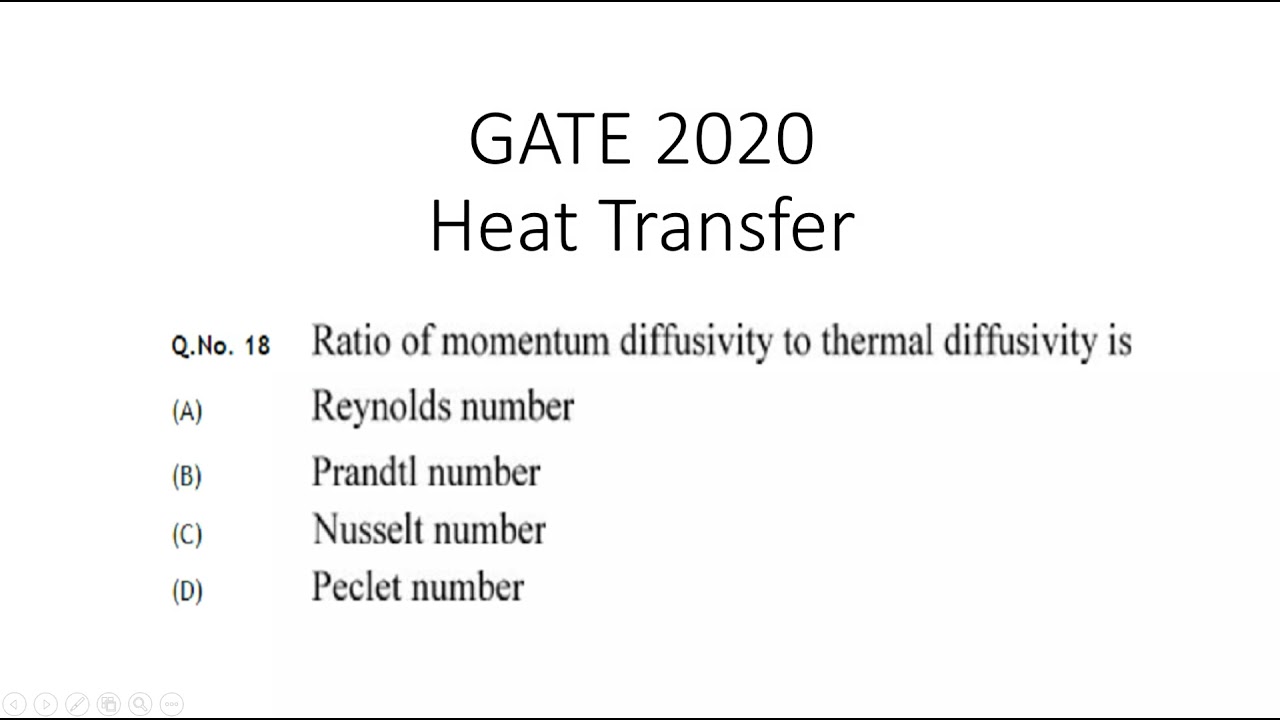 GATE 2020
Heat Transfer

Q.No. 18 Ratio of momentum diffusivity to thermal diffusivity is

(A) Reynolds number

(B) Prandtl number

(C) Nusselt number

(D) Peclet number